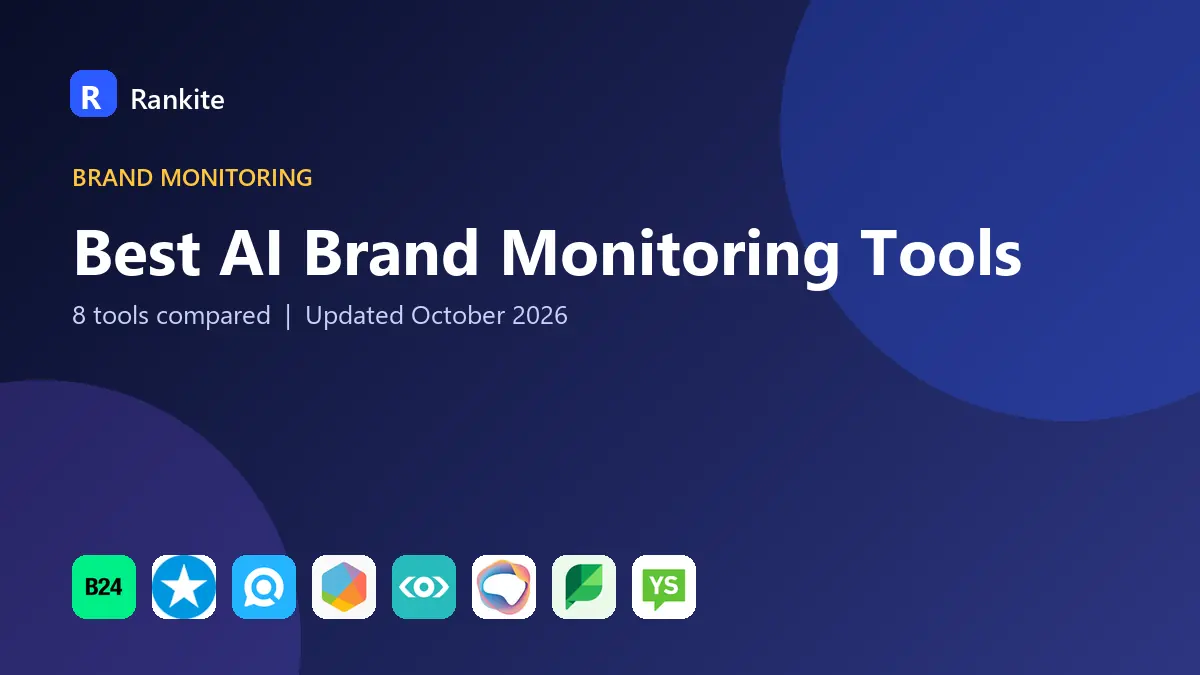 R Rankite

BRAND MONITORING

Best AI Brand Monitoring Tools

8 tools compared | Updated October 2026

B24

YS